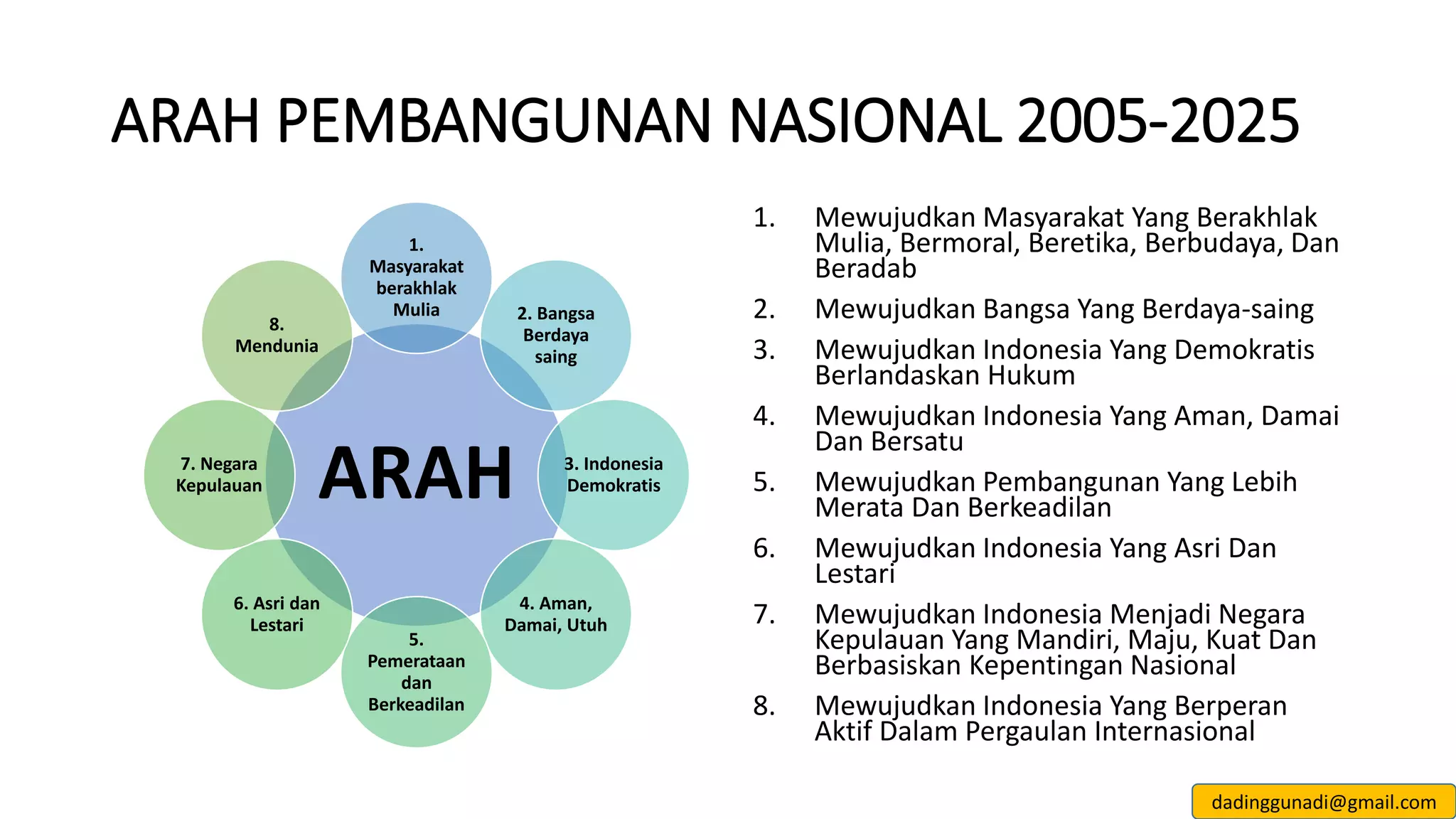 ARAH PEMBANGUNAN NASIONAL 2005-2025

ARAH

1. Masyarakat berakhlak Mulia

2. Bangsa Berdaya saing

3. Indonesia Demokratis

4. Aman, Damai, Utuh

5. Pemerataan dan Berkeadilan

6. Asri dan Lestari

7. Negara Kepulauan

8. Mendunia

1. Mewujudkan Masyarakat Yang Berakhlak Mulia, Bermoral, Beretika, Berbudaya, Dan Beradab
2. Mewujudkan Bangsa Yang Berdaya-saing
3. Mewujudkan Indonesia Yang Demokratis Berlandaskan Hukum
4. Mewujudkan Indonesia Yang Aman, Damai Dan Bersatu
5. Mewujudkan Pembangunan Yang Lebih Merata Dan Berkeadilan
6. Mewujudkan Indonesia Yang Asri Dan Lestari
7. Mewujudkan Indonesia Menjadi Negara Kepulauan Yang Mandiri, Maju, Kuat Dan Berbasiskan Kepentingan Nasional
8. Mewujudkan Indonesia Yang Berperan Aktif Dalam Pergaulan Internasional

dadinggunadi@gmail.com